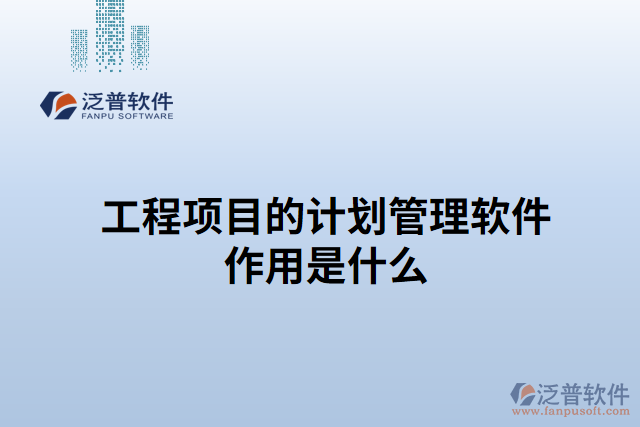 泛普软件
FANPU SOFTWARE

工程项目的计划管理软件作用是什么

泛普软件
www.fanpusoft.com